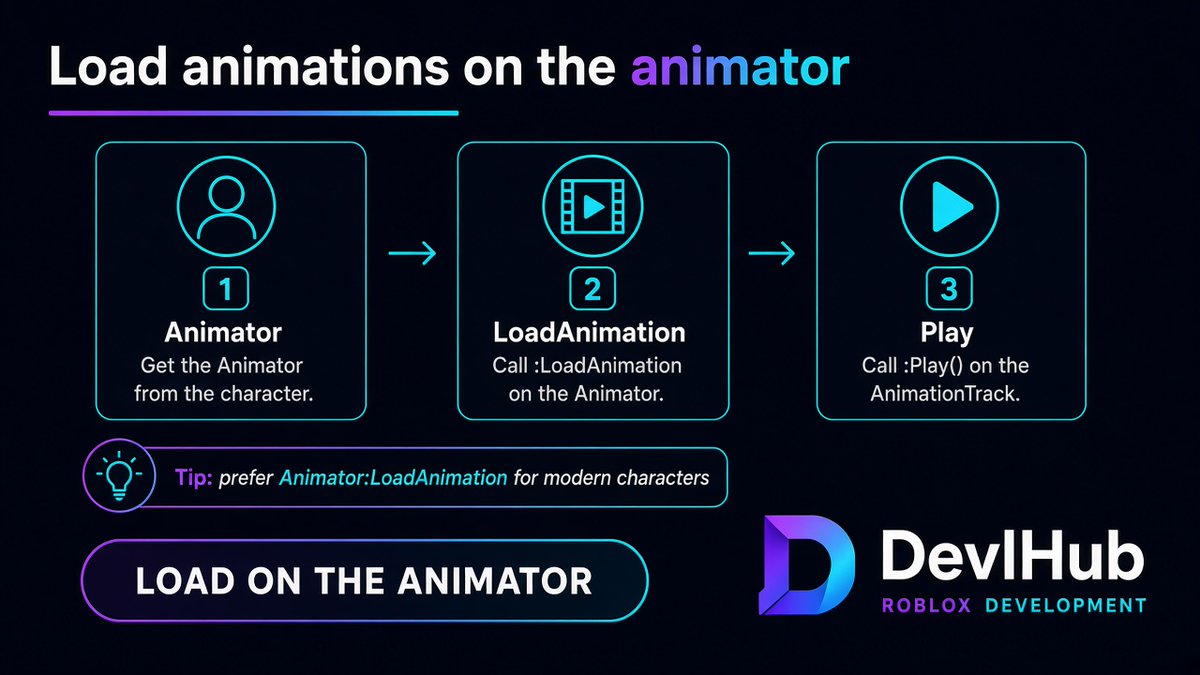 Load animations on the animator

1
Animator
Get the Animator from the character.

2
LoadAnimation
Call :LoadAnimation on the Animator.

3
Play
Call :Play() on the AnimationTrack.

Tip: prefer Animator:LoadAnimation for modern characters

LOAD ON THE ANIMATOR

DevlHub
ROBLOX DEVELOPMENT